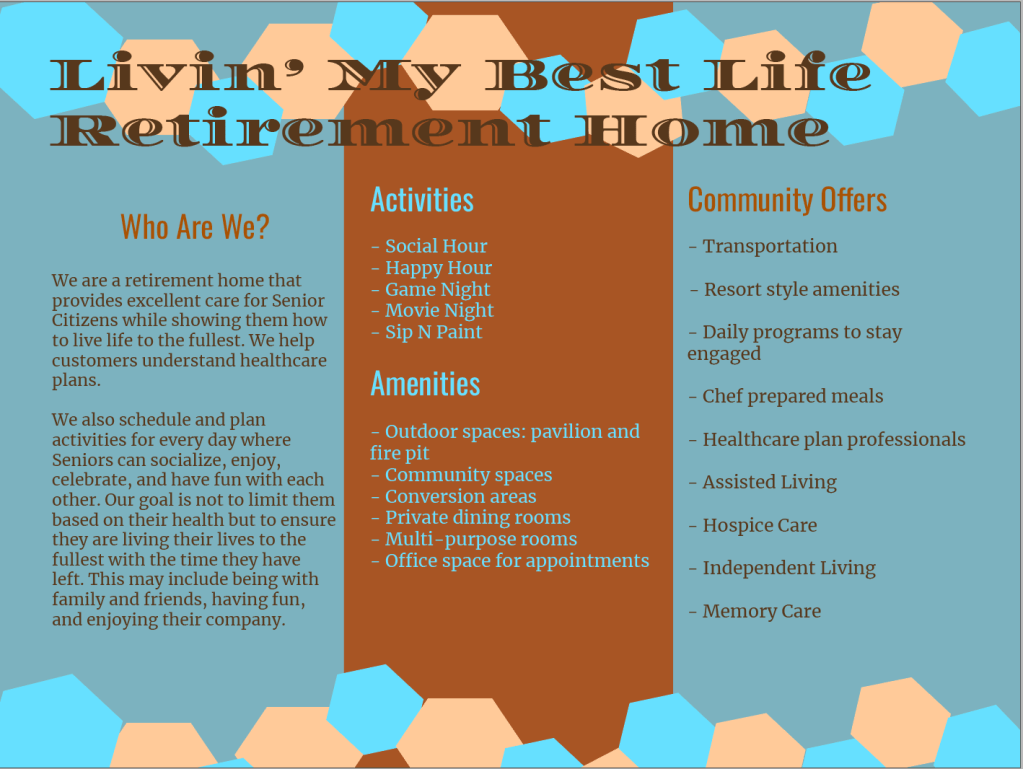 Livin' My Best Life Retirement Home

Who Are We?

We are a retirement home that provides excellent care for Senior Citizens while showing them how to live life to the fullest. We help customers understand healthcare plans.

We also schedule and plan activities for every day where Seniors can socialize, enjoy, celebrate, and have fun with each other. Our goal is not to limit them based on their health but to ensure they are living their lives to the fullest with the time they have left. This may include being with family and friends, having fun, and enjoying their company.

Activities

- Social Hour
- Happy Hour
- Game Night
- Movie Night
- Sip N Paint

Amenities

- Outdoor spaces: pavilion and fire pit
- Community spaces
- Conversion areas
- Private dining rooms
- Multi-purpose rooms
- Office space for appointments

Community Offers

- Transportation

- Resort style amenities

- Daily programs to stay engaged

- Chef prepared meals

- Healthcare plan professionals

- Assisted Living

- Hospice Care

- Independent Living

- Memory Care